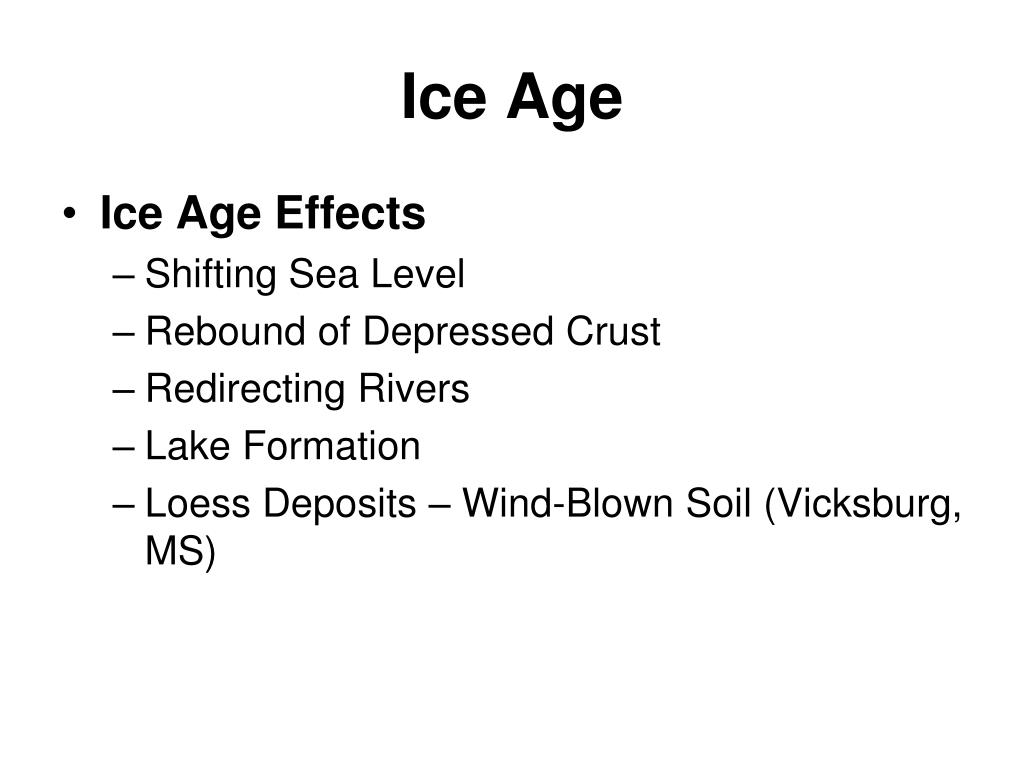 Ice Age

• Ice Age Effects
– Shifting Sea Level
– Rebound of Depressed Crust
– Redirecting Rivers
– Lake Formation
– Loess Deposits – Wind-Blown Soil (Vicksburg, MS)